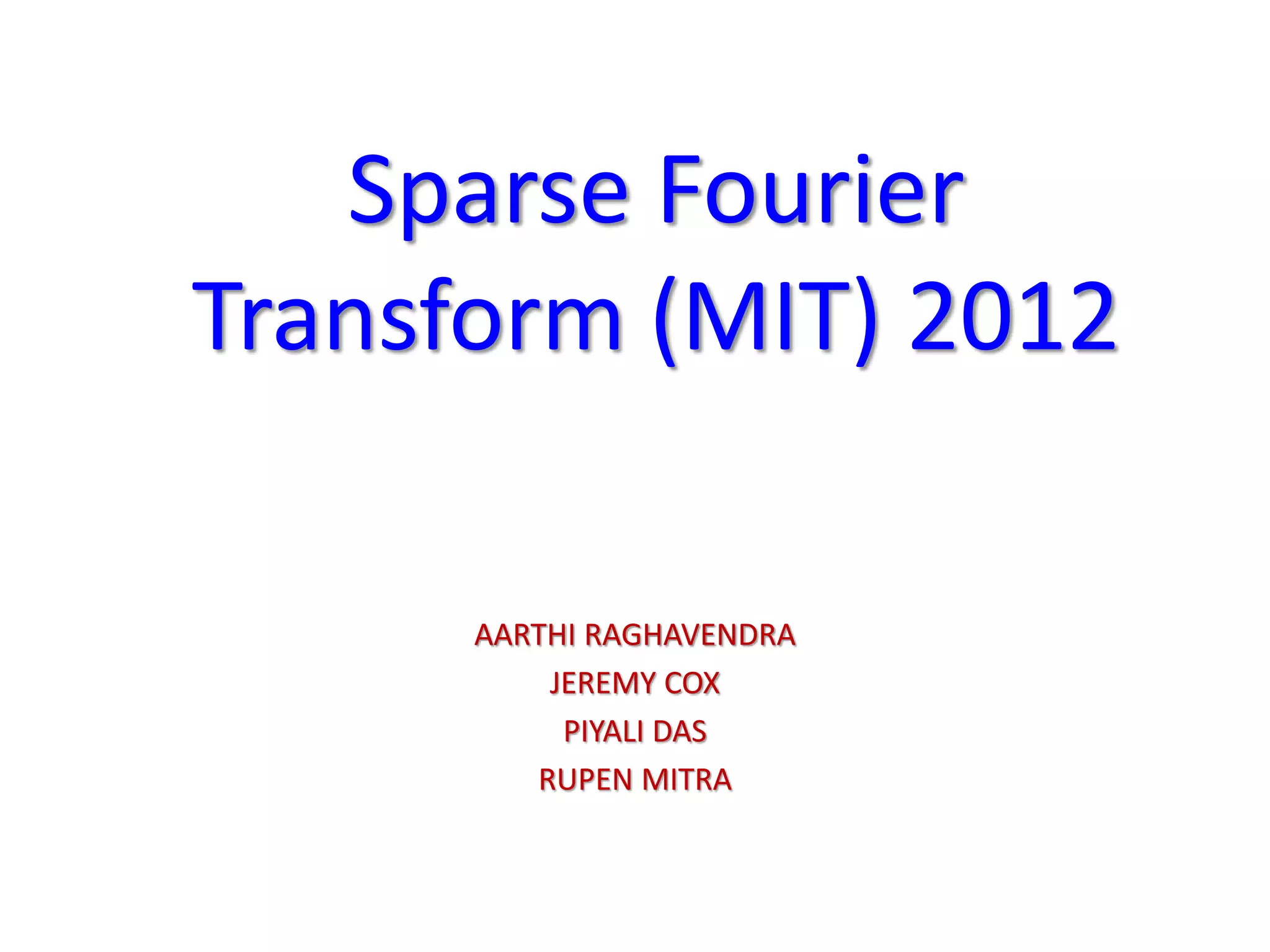 Sparse Fourier Transform (MIT) 2012

AARTHI RAGHAVENDRA
JEREMY COX
PIYALI DAS
RUPEN MITRA